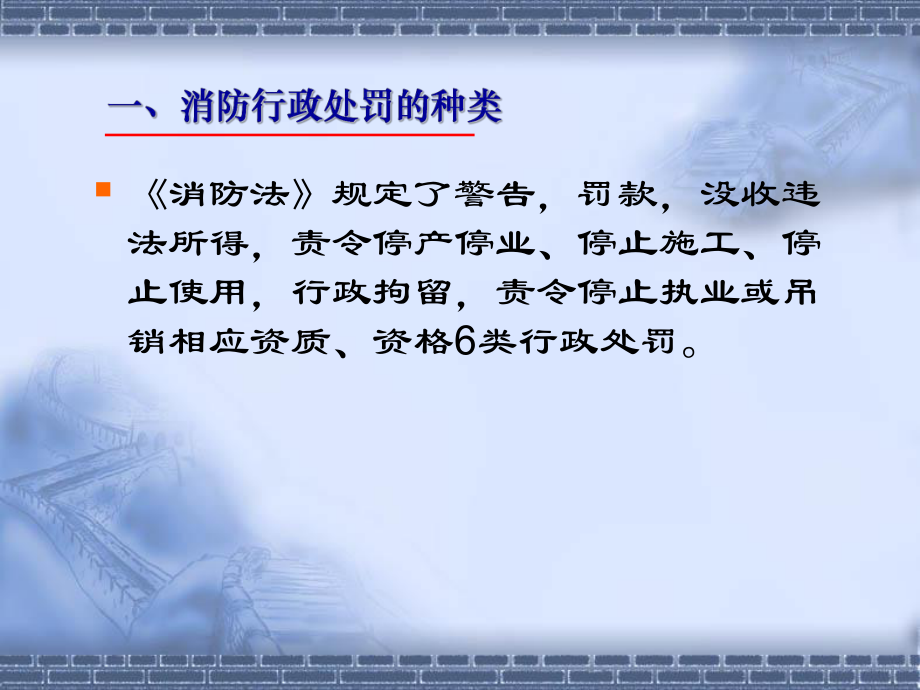 一、消防行政处罚的种类

《消防法》规定了警告，罚款，没收违法所得，责令停产停业、停止施工、停止使用，行政拘留，责令停止执业或吊销相应资质、资格6类行政处罚。